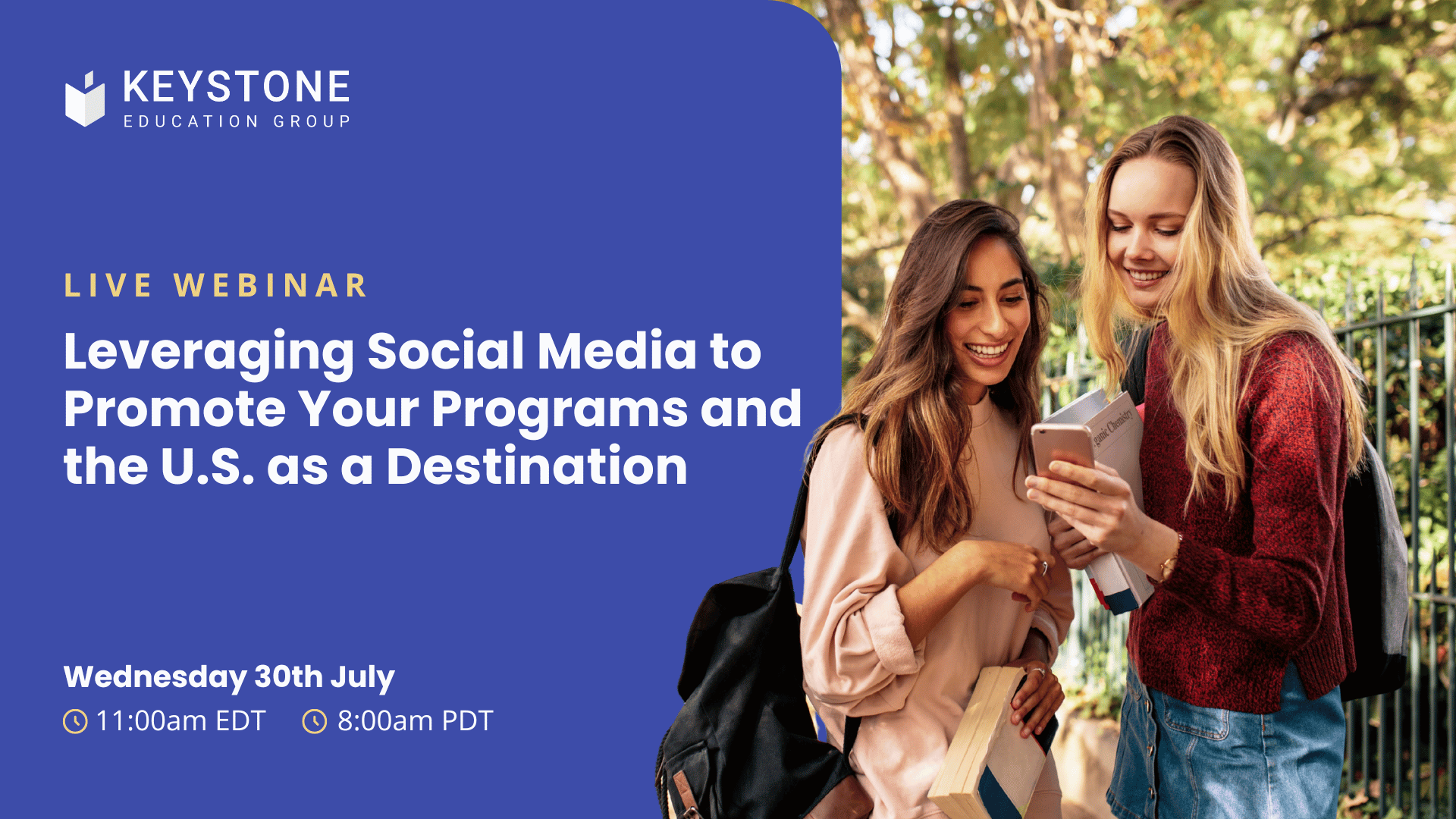 KEYSTONE
EDUCATION GROUP

LIVE WEBINAR

Leveraging Social Media to Promote Your Programs and the U.S. as a Destination

Wednesday 30th July

11:00am EDT 8:00am PDT

ganic Chemistry